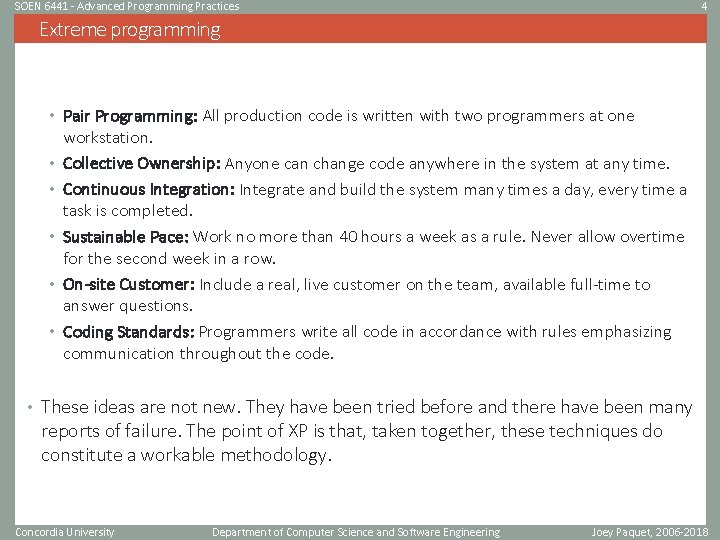 SOEN 6441 - Advanced Programming Practices

4

Extreme programming

• Pair Programming: All production code is written with two programmers at one workstation.

• Collective Ownership: Anyone can change code anywhere in the system at any time.

• Continuous Integration: Integrate and build the system many times a day, every time a task is completed.

• Sustainable Pace: Work no more than 40 hours a week as a rule. Never allow overtime for the second week in a row.

• On-site Customer: Include a real, live customer on the team, available full-time to answer questions.

• Coding Standards: Programmers write all code in accordance with rules emphasizing communication throughout the code.

• These ideas are not new. They have been tried before and there have been many reports of failure. The point of XP is that, taken together, these techniques do constitute a workable methodology.

Concordia University

Department of Computer Science and Software Engineering

Joey Paquet, 2006-2018